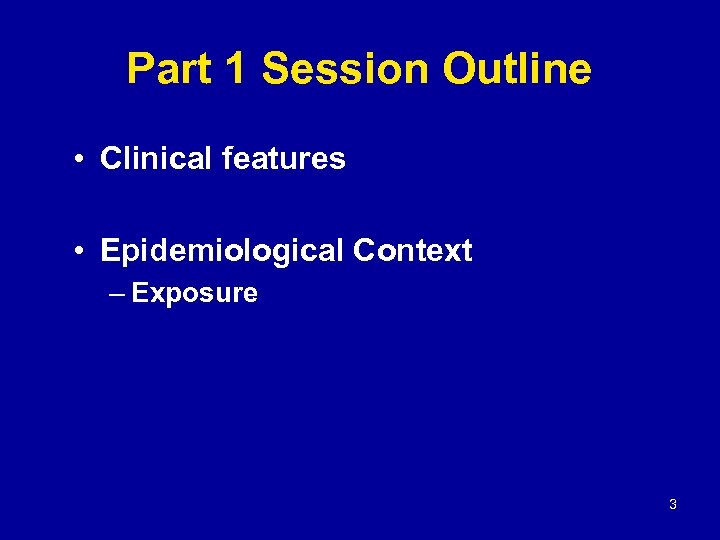 Part 1 Session Outline

• Clinical features

• Epidemiological Context
– Exposure

3